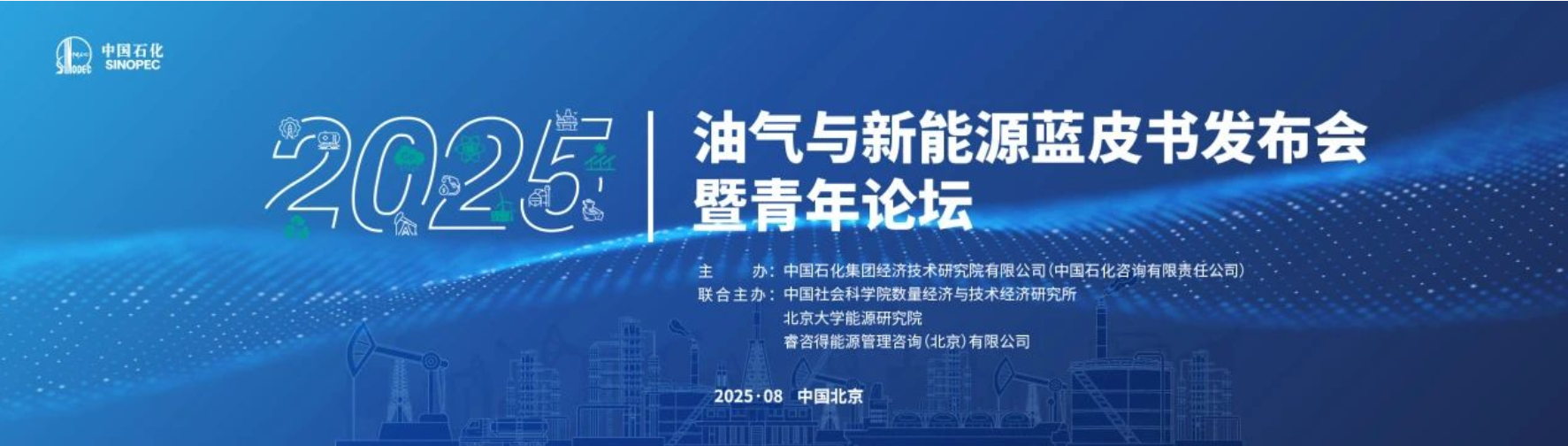 中国石化
SINOPEC

2025

油气与新能源蓝皮书发布会
暨青年论坛

主　　办：中国石化集团经济技术研究院有限公司（中国石化咨询有限责任公司）
联合主办：中国社会科学院数量经济与技术经济研究所
北京大学能源研究院
睿咨得能源管理咨询（北京）有限公司

2025·08　中国北京